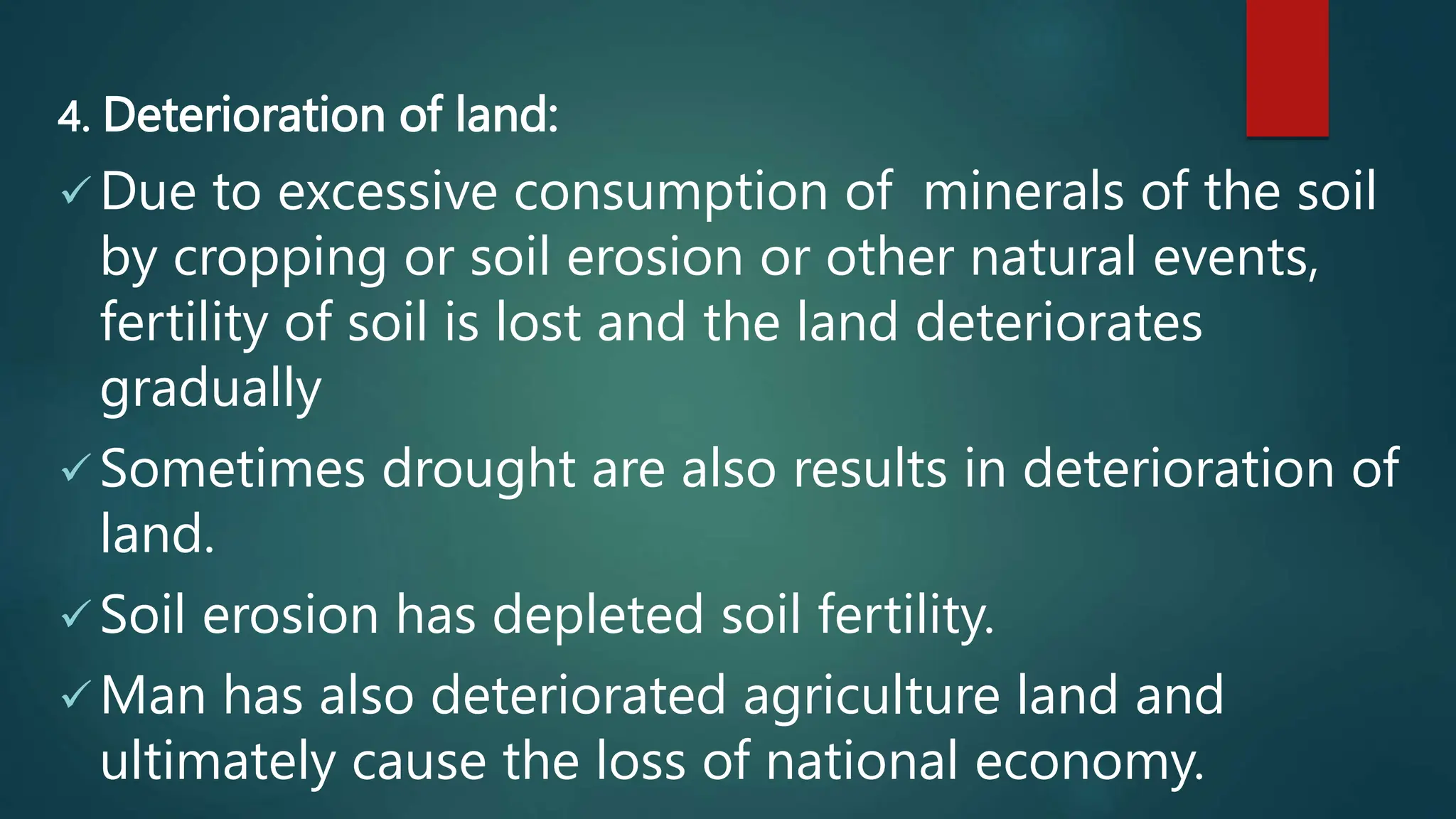 4. Deterioration of land:

✓ Due to excessive consumption of minerals of the soil by cropping or soil erosion or other natural events, fertility of soil is lost and the land deteriorates gradually

✓ Sometimes drought are also results in deterioration of land.

✓ Soil erosion has depleted soil fertility.

✓ Man has also deteriorated agriculture land and ultimately cause the loss of national economy.